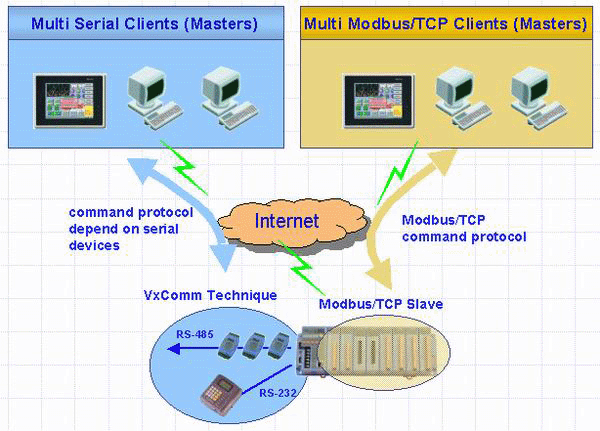 Multi Serial Clients (Masters)

Multi Modbus/TCP Clients (Masters)

command protocol depend on serial devices

Internet

Modbus/TCP command protocol

VxComm Technique

Modbus/TCP Slave

RS-485

RS-232